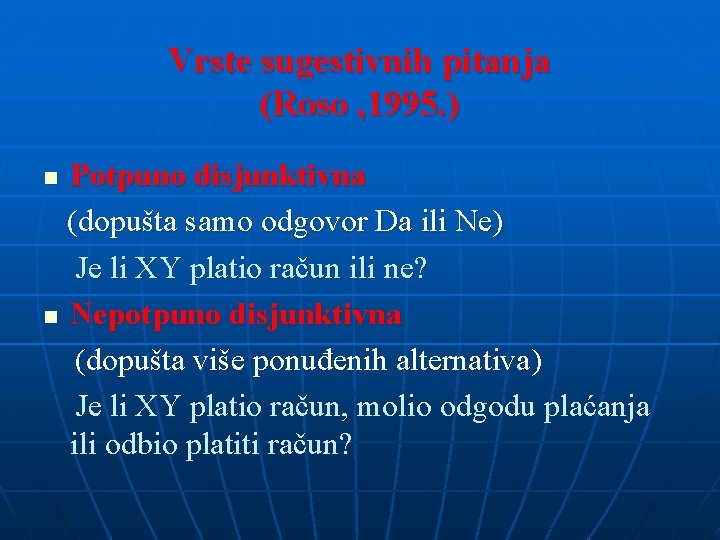 Vrste sugestivnih pitanja
(Roso ,1995.)

Potpuno disjunktivna
(dopušta samo odgovor Da ili Ne)
Je li XY platio račun ili ne?

Nepotpuno disjunktivna
(dopušta više ponuđenih alternativa)
Je li XY platio račun, molio odgodu plaćanja ili odbio platiti račun?